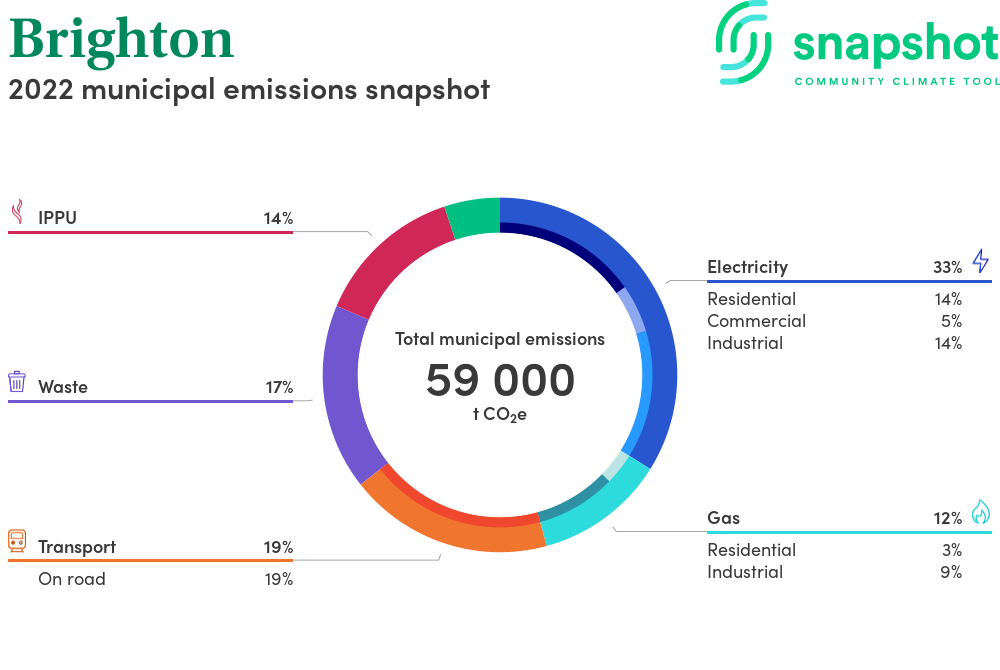 Brighton
2022 municipal emissions snapshot

snapshot
COMMUNITY CLIMATE TOOL

IPPU 14%

Waste 17%

Transport 19%
On road 19%

Total municipal emissions
59 000
t $CO_2e$

Electricity 33%
Residential 14%
Commercial 5%
Industrial 14%

Gas 12%
Residential 3%
Industrial 9%